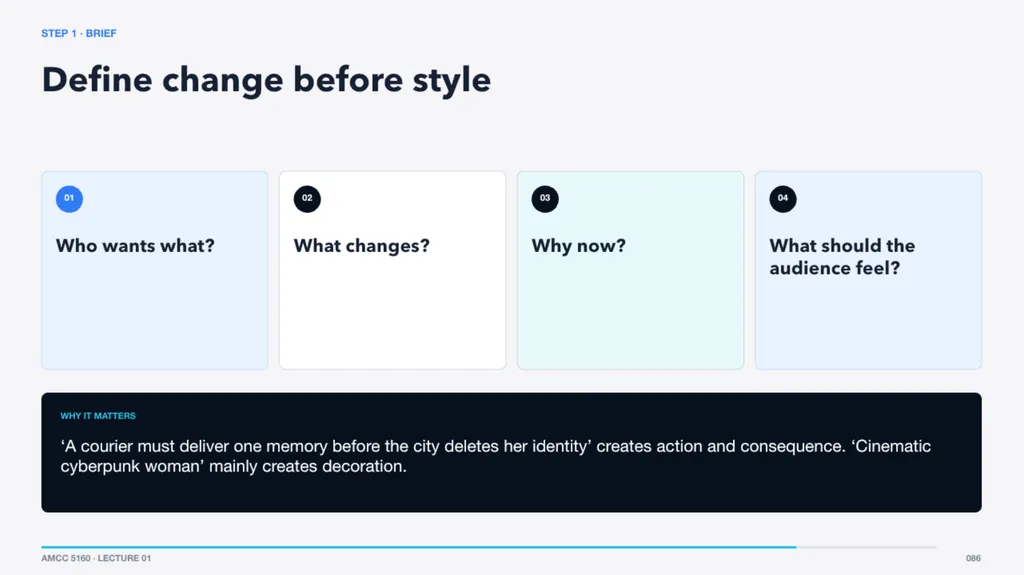 STEP 1 · BRIEF

Define change before style

01

Who wants what?

02

What changes?

03

Why now?

04

What should the audience feel?

WHY IT MATTERS

‘A courier must deliver one memory before the city deletes her identity’ creates action and consequence. ‘Cinematic cyberpunk woman’ mainly creates decoration.

AMCC 5160 · LECTURE 01

086